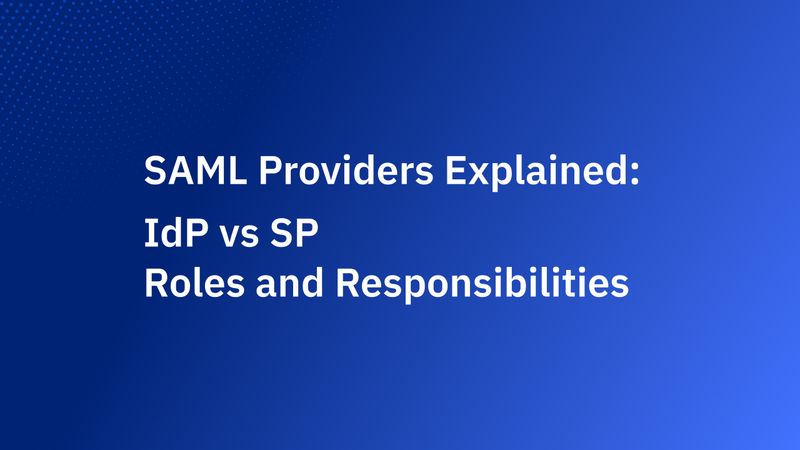 SAML Providers Explained:

IdP vs SP
Roles and Responsibilities